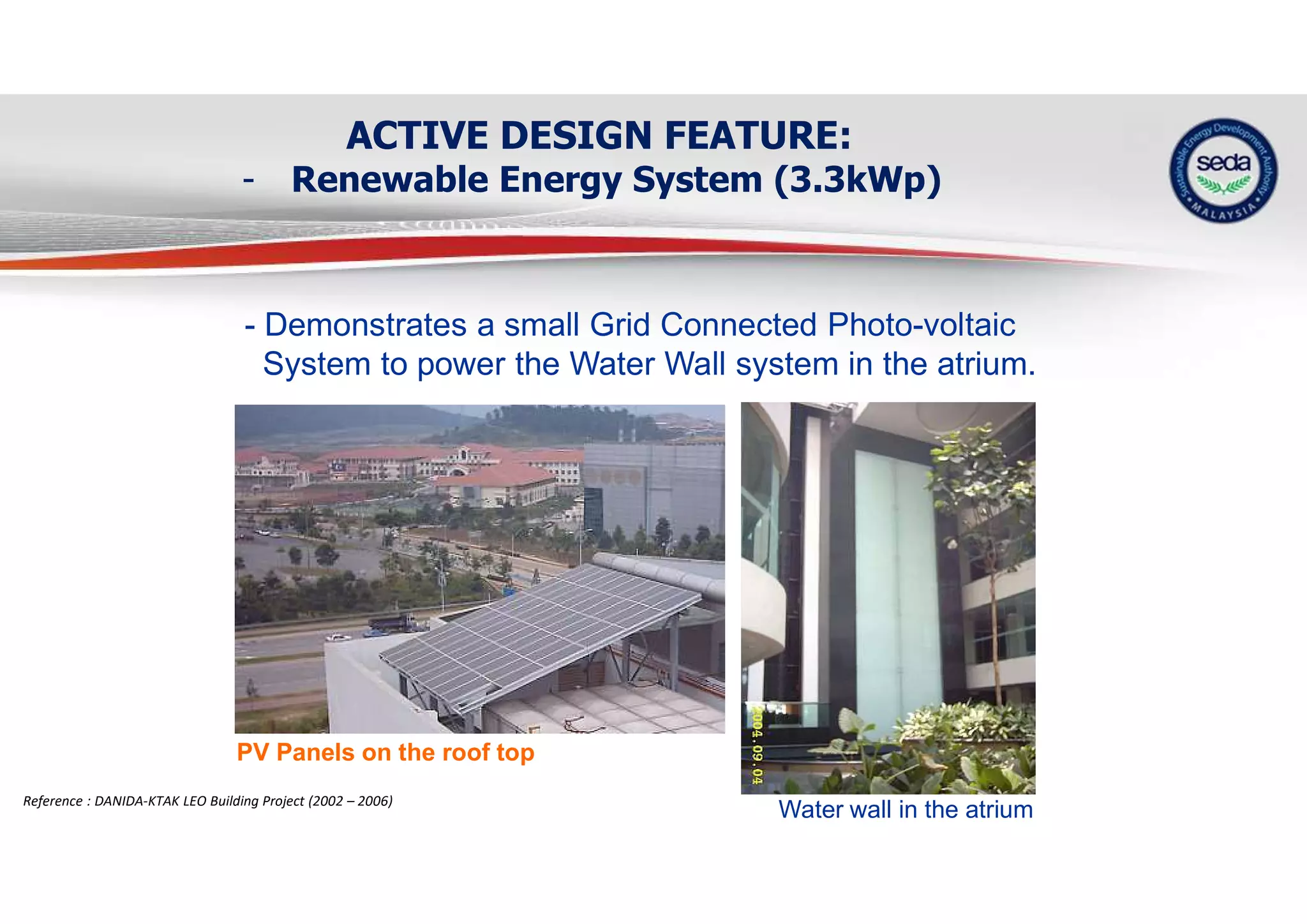 ACTIVE DESIGN FEATURE:
- Renewable Energy System (3.3kWp)

Sustainable Energy Development Authority
seda
MALAYSIA

- Demonstrates a small Grid Connected Photo-voltaic System to power the Water Wall system in the atrium.

PV Panels on the roof top

2004.09.04

Water wall in the atrium

Reference : DANIDA-KTAK LEO Building Project (2002 – 2006)